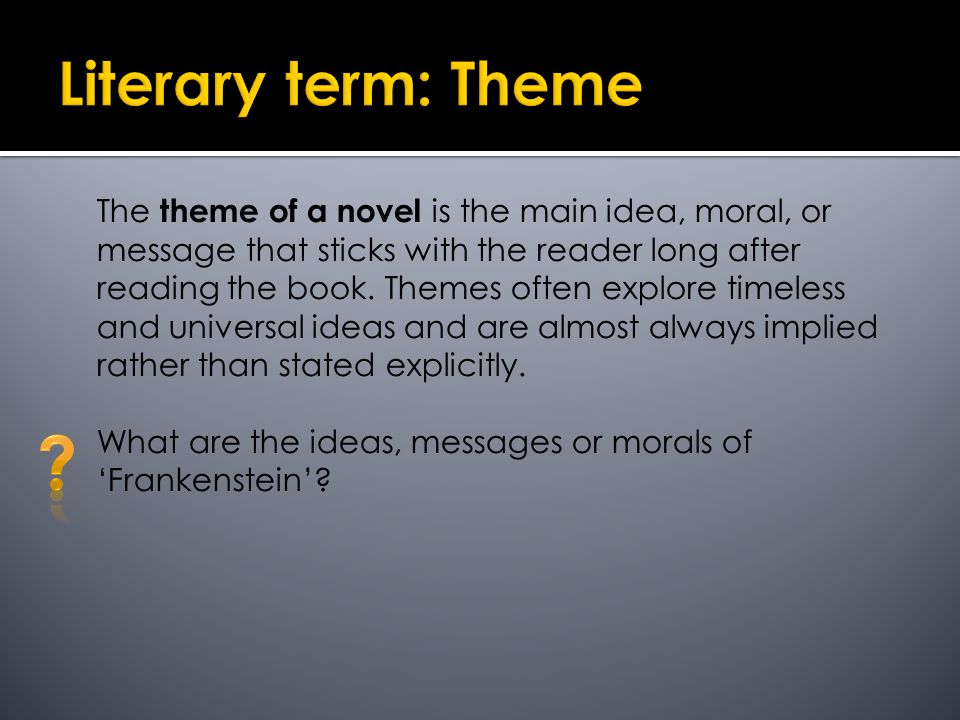 Literary term: Theme

The theme of a novel is the main idea, moral, or message that sticks with the reader long after reading the book. Themes often explore timeless and universal ideas and are almost always implied rather than stated explicitly.

?

What are the ideas, messages or morals of ‘Frankenstein’?